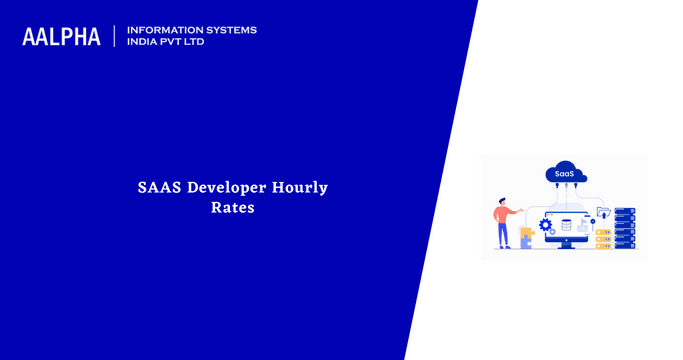 AALPHA | INFORMATION SYSTEMS INDIA PVT LTD

SAAS Developer Hourly Rates

SaaS